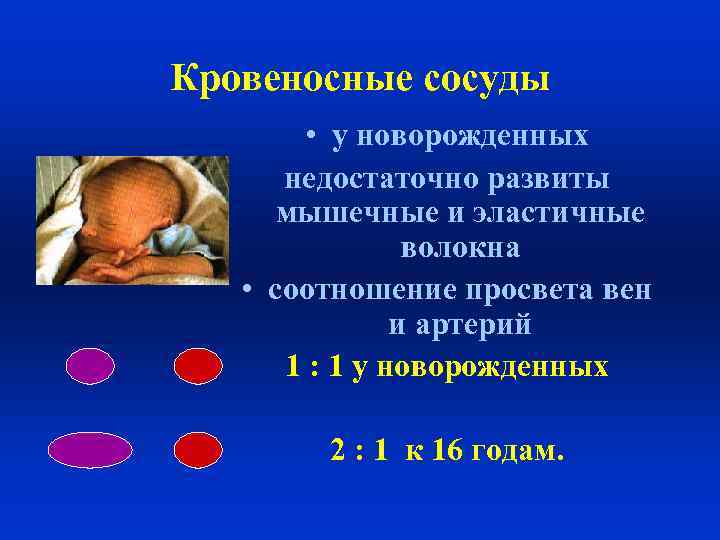 Кровеносные сосуды

• у новорожденных недостаточно развиты мышечные и эластичные волокна

• соотношение просвета вен и артерий

1 : 1 у новорожденных

2 : 1 к 16 годам.